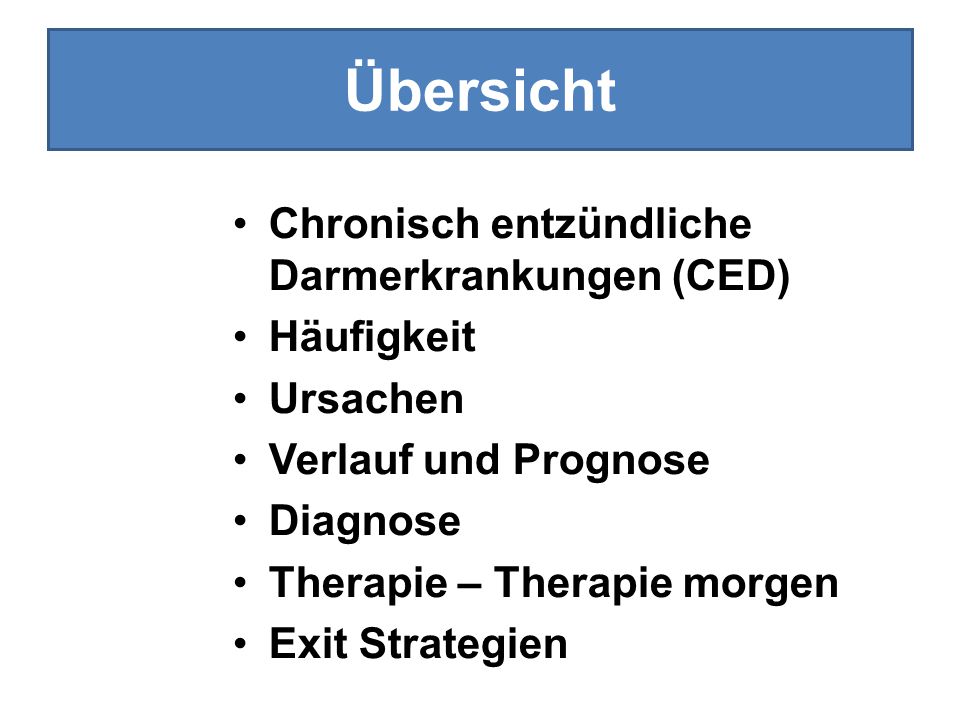 Übersicht

• Chronisch entzündliche Darmerkrankungen (CED)
• Häufigkeit
• Ursachen
• Verlauf und Prognose
• Diagnose
• Therapie – Therapie morgen
• Exit Strategien